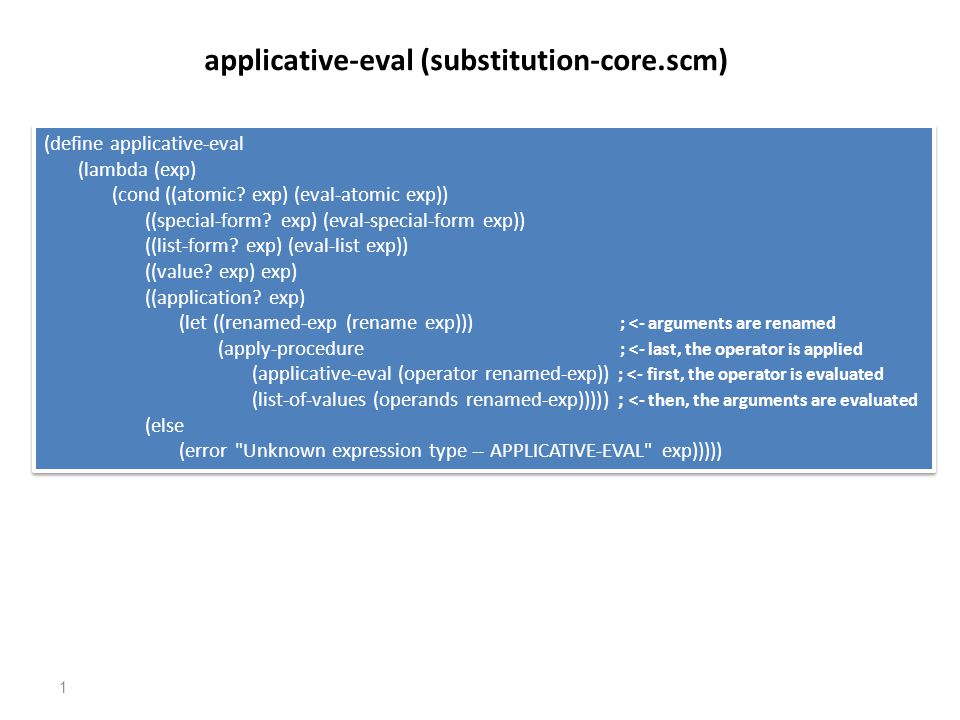 applicative-eval (substitution-core.scm)

(define applicative-eval
(lambda (exp)
(cond ((atomic? exp) (eval-atomic exp))
((special-form? exp) (eval-special-form exp))
((list-form? exp) (eval-list exp))
((value? exp) exp)
((application? exp)
(let ((renamed-exp (rename exp))) ; <- arguments are renamed
(apply-procedure ; <- last, the operator is applied
(applicative-eval (operator renamed-exp)) ; <- first, the operator is evaluated
(list-of-values (operands renamed-exp))))) ; <- then, the arguments are evaluated
(else
(error "Unknown expression type -- APPLICATIVE-EVAL" exp)))))

1